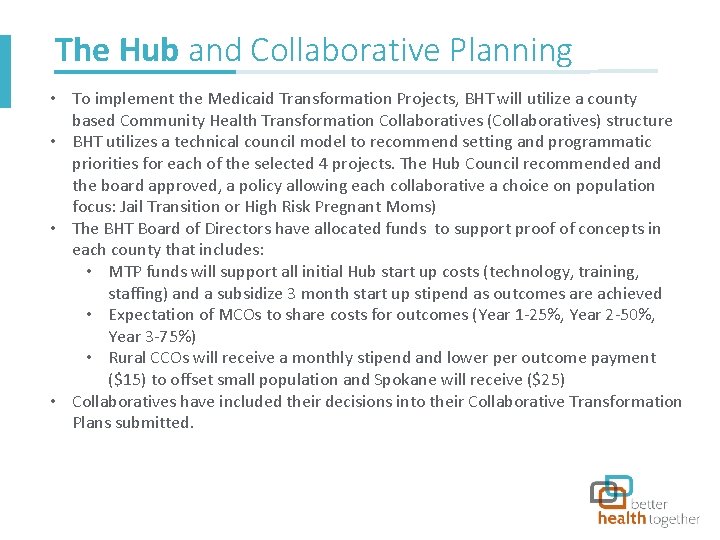 The Hub and Collaborative Planning

• To implement the Medicaid Transformation Projects, BHT will utilize a county based Community Health Transformation Collaboratives (Collaboratives) structure
• BHT utilizes a technical council model to recommend setting and programmatic priorities for each of the selected 4 projects. The Hub Council recommended and the board approved, a policy allowing each collaborative a choice on population focus: Jail Transition or High Risk Pregnant Moms)
• The BHT Board of Directors have allocated funds to support proof of concepts in each county that includes:
  • MTP funds will support all initial Hub start up costs (technology, training, staffing) and a subsidize 3 month start up stipend as outcomes are achieved
  • Expectation of MCOs to share costs for outcomes (Year 1-25%, Year 2-50%, Year 3-75%)
  • Rural CCOs will receive a monthly stipend and lower per outcome payment ($15) to offset small population and Spokane will receive ($25)
• Collaboratives have included their decisions into their Collaborative Transformation Plans submitted.

better health together